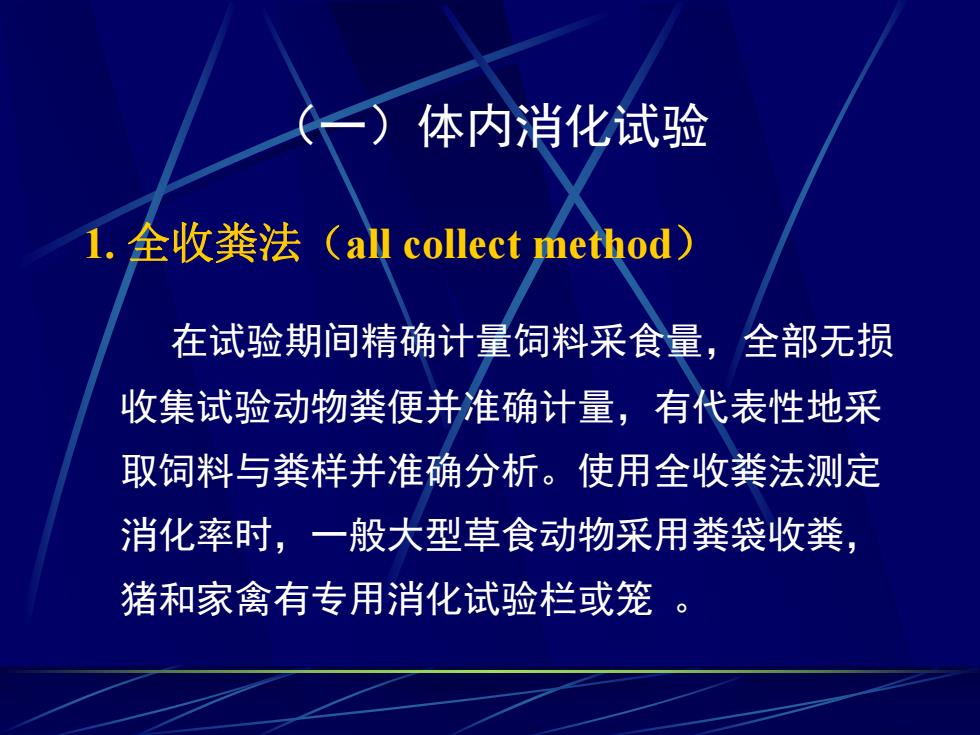 （一）体内消化试验

1. 全收粪法（all collect method）

在试验期间精确计量饲料采食量，全部无损收集试验动物粪便并准确计量，有代表性地采取饲料与粪样并准确分析。使用全收粪法测定消化率时，一般大型草食动物采用粪袋收粪，猪和家禽有专用消化试验栏或笼 。